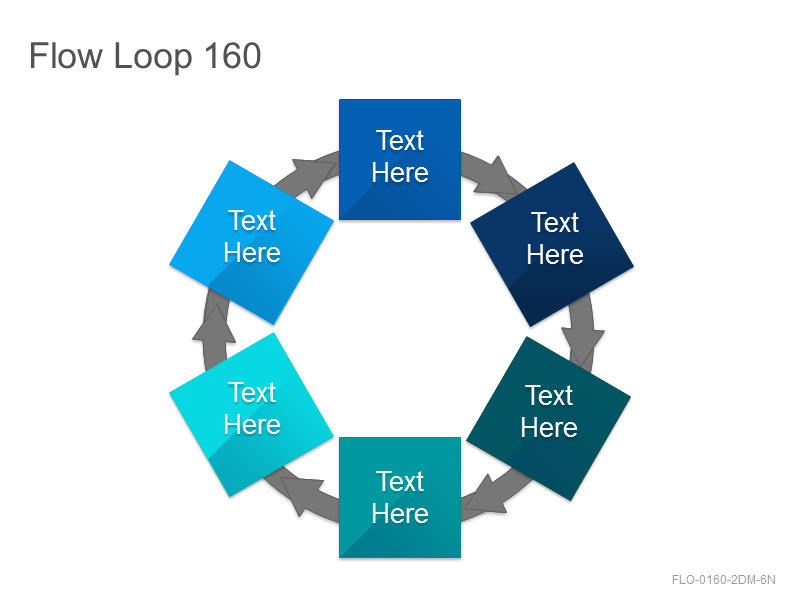 Flow Loop 160

Text Here

Text Here

Text Here

Text Here

Text Here

Text Here

FLO-0160-2DM-6N